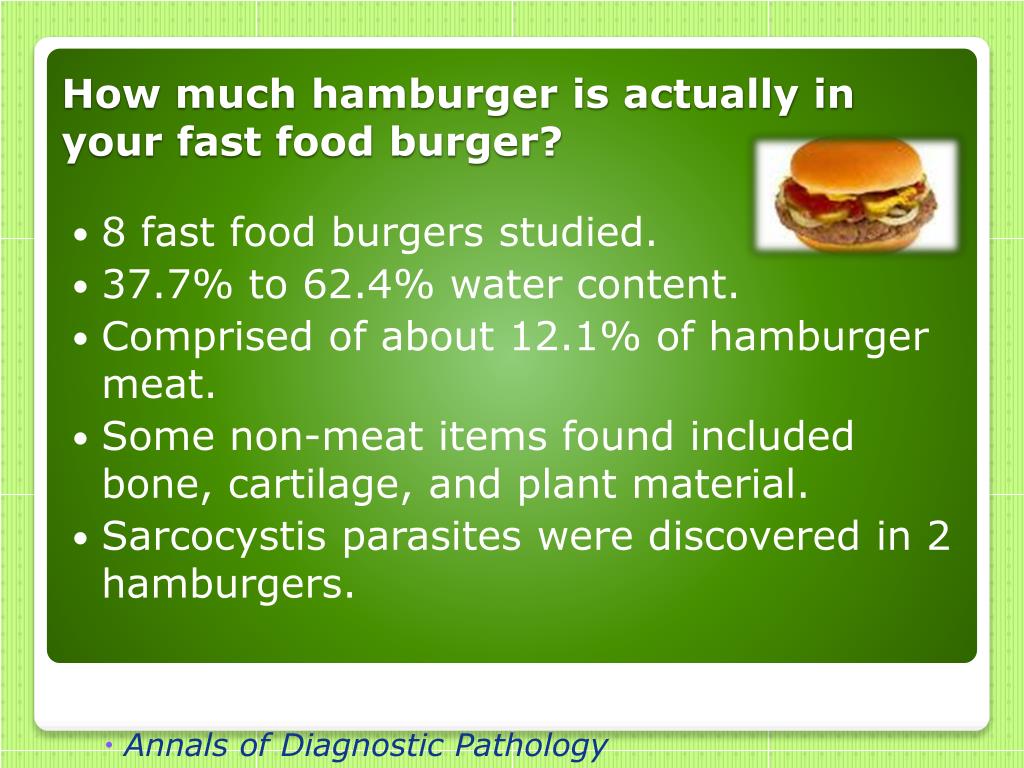 How much hamburger is actually in your fast food burger?

• 8 fast food burgers studied.
• 37.7% to 62.4% water content.
• Comprised of about 12.1% of hamburger meat.
• Some non-meat items found included bone, cartilage, and plant material.
• Sarcocystis parasites were discovered in 2 hamburgers.

• Annals of Diagnostic Pathology